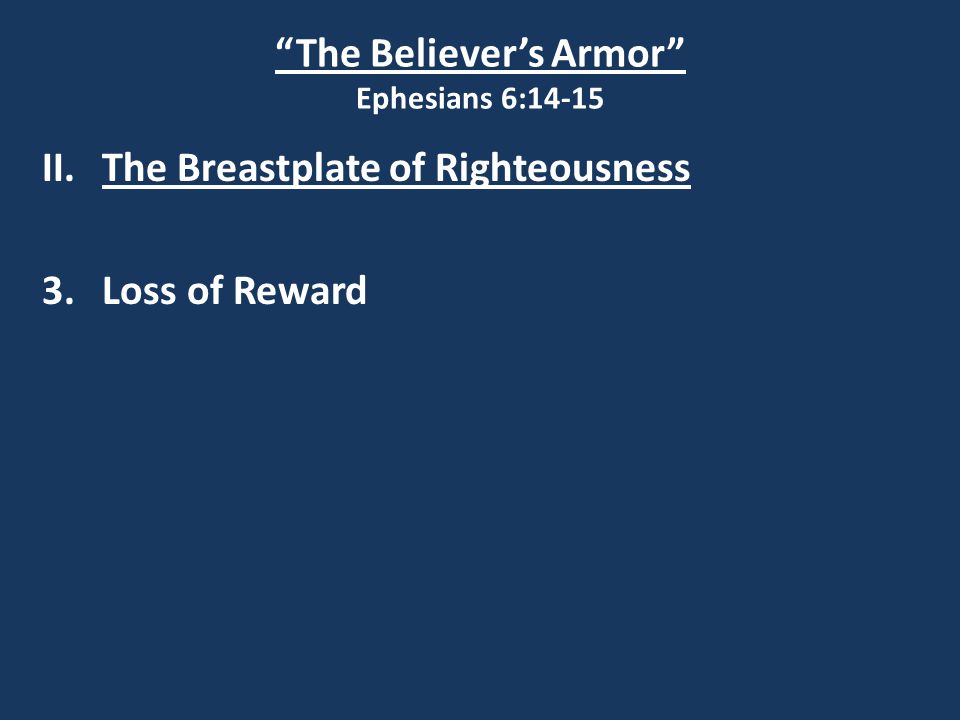 “The Believer’s Armor”
Ephesians 6:14-15

II. The Breastplate of Righteousness

3. Loss of Reward